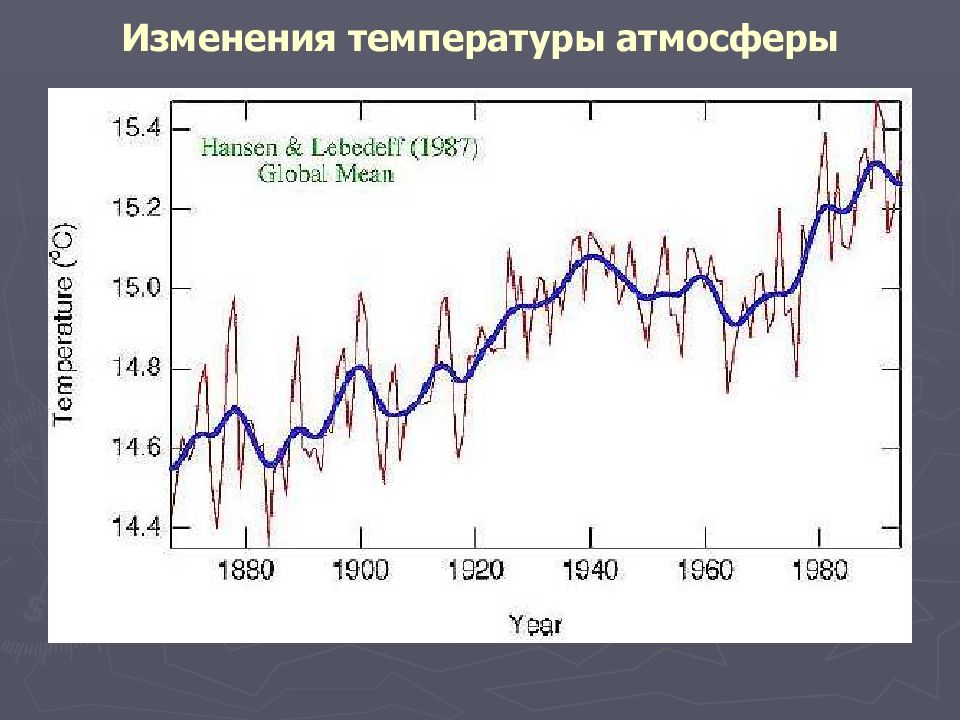 Изменения температуры атмосферы

Hansen & Lebedeff (1987)
Global Mean

Temperature (°C)

15.4
15.2
15.0
14.8
14.6
14.4

1880 1900 1920 1940 1960 1980

Year